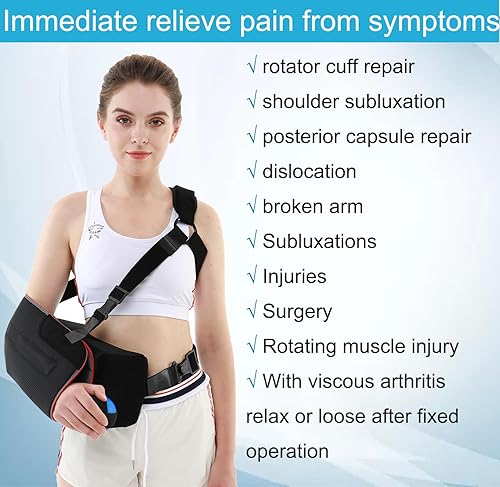 Immediate relieve pain from symptoms

√ rotator cuff repair

√ shoulder subluxation

√ posterior capsule repair

√ dislocation

√ broken arm

√ Subluxations

√ Injuries

√ Surgery

√ Rotating muscle injury

√ With viscous arthritis relax or loose after fixed operation